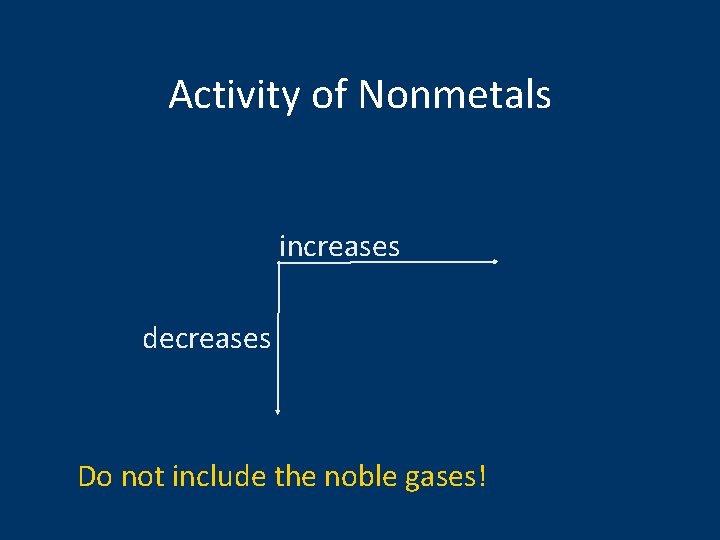 Activity of Nonmetals

increases

decreases

Do not include the noble gases!